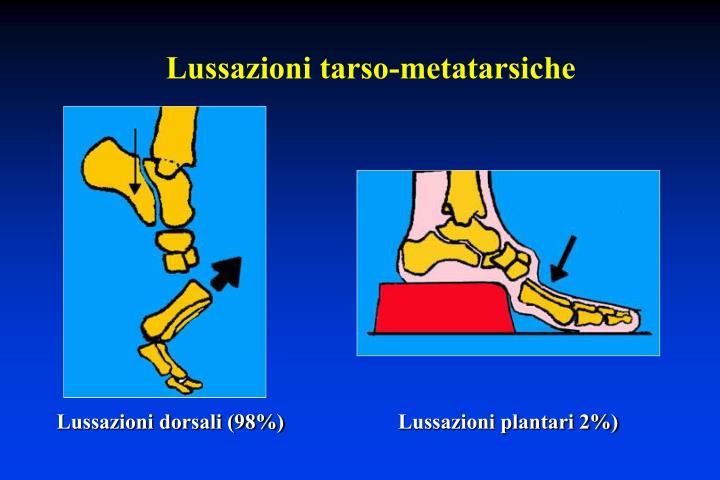 Lussazioni tarso-metatarsiche

Lussazioni dorsali (98%)

Lussazioni plantari 2%)